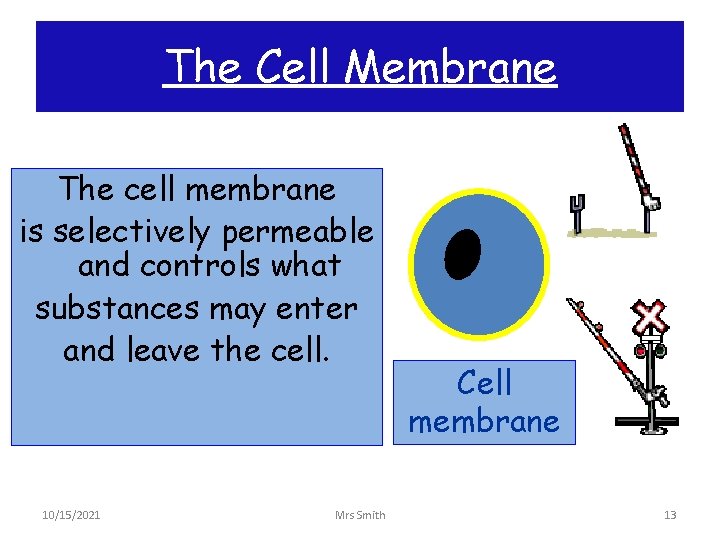 The Cell Membrane

The cell membrane is selectively permeable and controls what substances may enter and leave the cell.

Cell membrane

10/15/2021

Mrs Smith

13